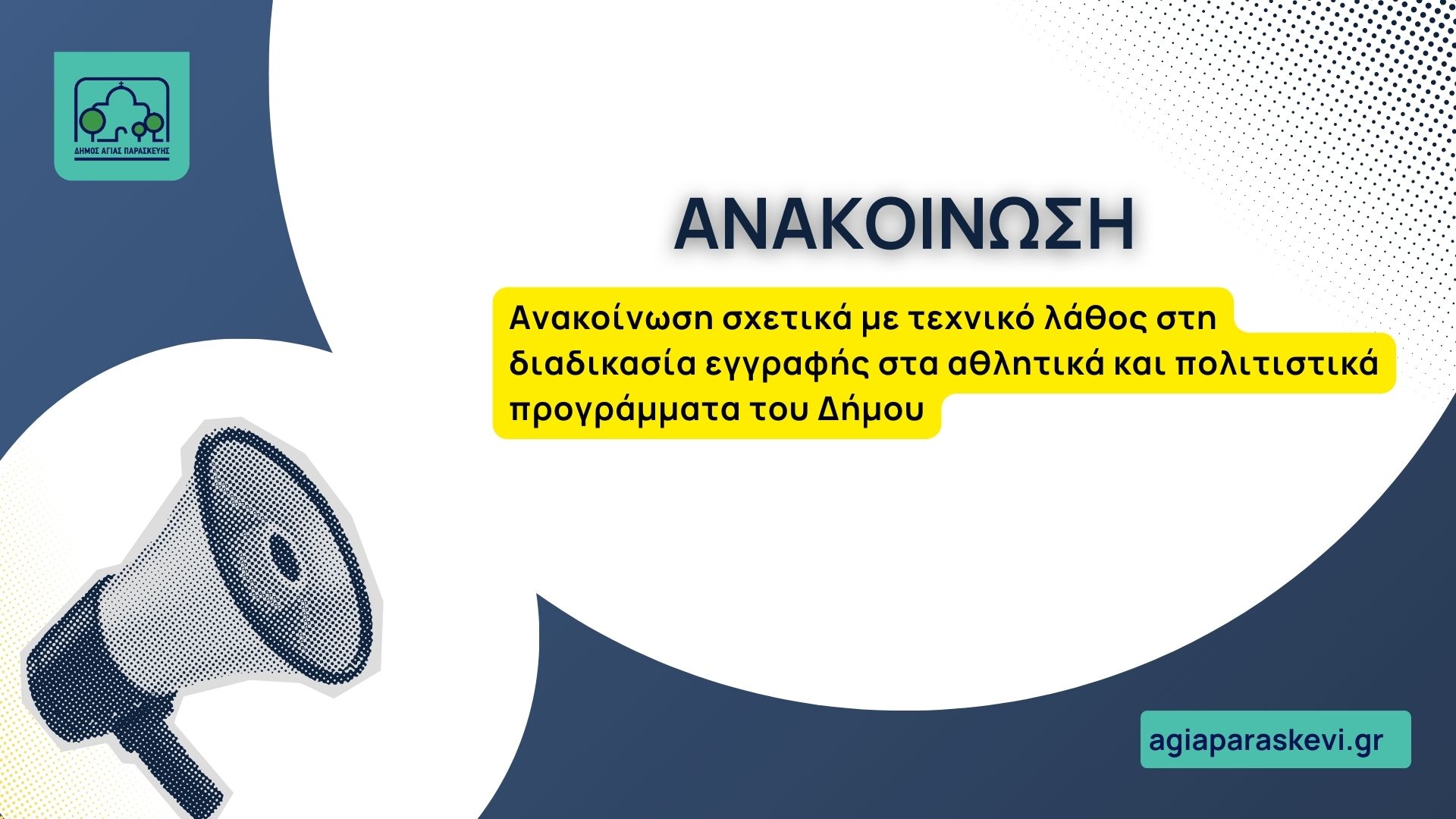 ΔΗΜΟΣ ΑΓΙΑΣ ΠΑΡΑΣΚΕΥΗΣ

ΑΝΑΚΟΙΝΩΣΗ

Ανακοίνωση σχετικά με τεχνικό λάθος στη διαδικασία εγγραφής στα αθλητικά και πολιτιστικά προγράμματα του Δήμου

agiaparaskevi.gr